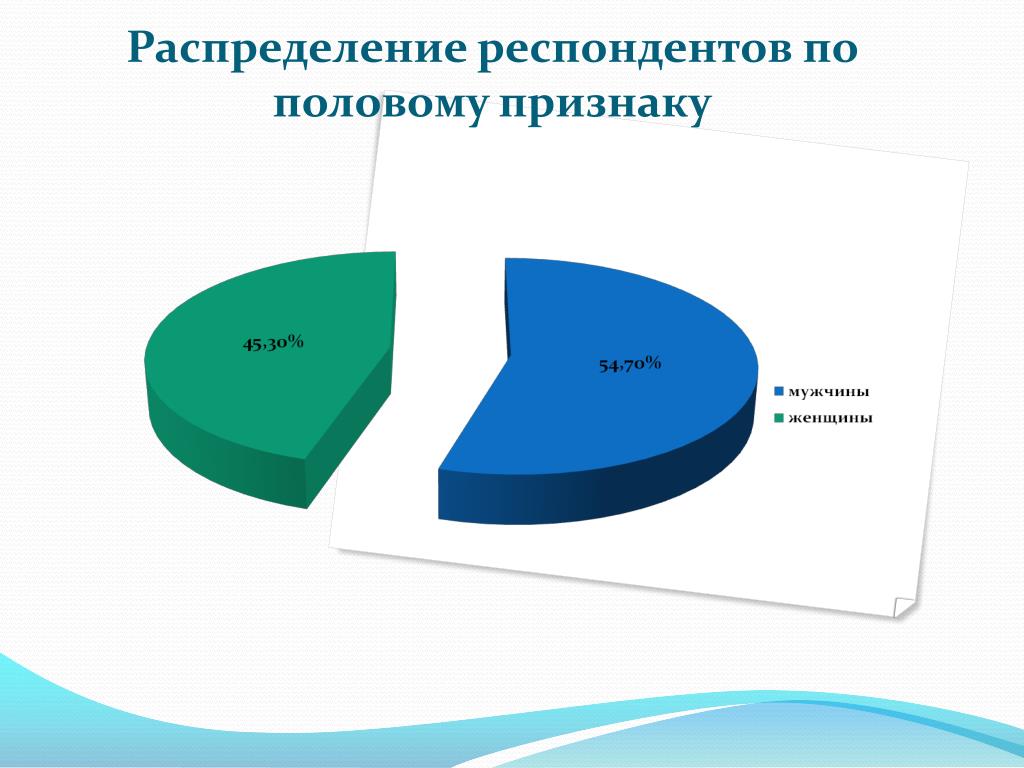 Распределение респондентов по половому признаку

45,30%

54,70%

мужчины
женщины